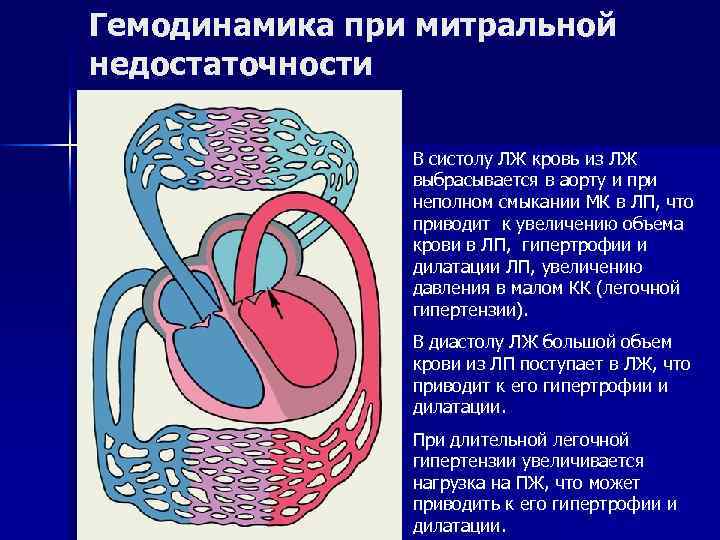 Гемодинамика при митральной недостаточности

В систолу ЛЖ кровь из ЛЖ выбрасывается в аорту и при неполном смыкании МК в ЛП, что приводит к увеличению объема крови в ЛП, гипертрофии и дилатации ЛП, увеличению давления в малом КК (легочной гипертензии).

В диастолу ЛЖ большой объем крови из ЛП поступает в ЛЖ, что приводит к его гипертрофии и дилатации.

При длительной легочной гипертензии увеличивается нагрузка на ПЖ, что может приводить к его гипертрофии и дилатации.